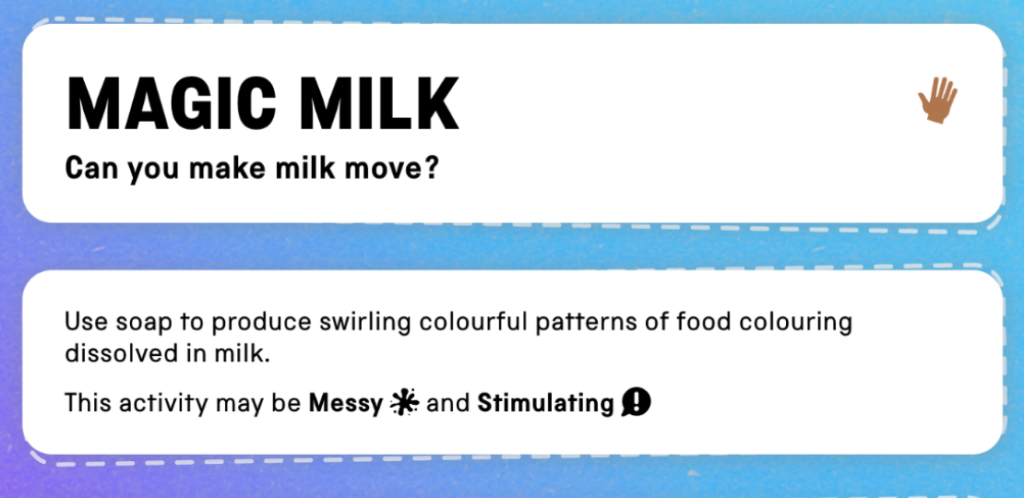 MAGIC MILK

Can you make milk move?

Use soap to produce swirling colourful patterns of food colouring dissolved in milk.

This activity may be Messy and Stimulating